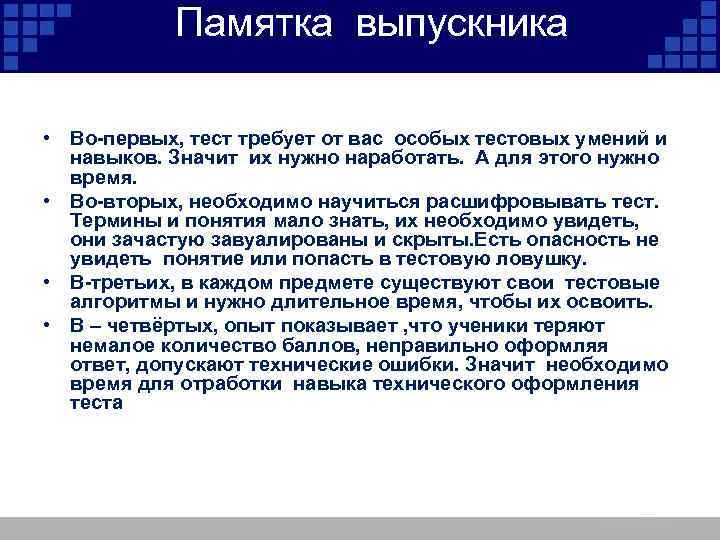 Памятка выпускника

• Во-первых, тест требует от вас особых тестовых умений и навыков. Значит их нужно наработать. А для этого нужно время.
• Во-вторых, необходимо научиться расшифровывать тест. Термины и понятия мало знать, их необходимо увидеть, они зачастую завуалированы и скрыты.Есть опасность не увидеть понятие или попасть в тестовую ловушку.
• В-третьих, в каждом предмете существуют свои тестовые алгоритмы и нужно длительное время, чтобы их освоить.
• В – четвёртых, опыт показывает ,что ученики теряют немалое количество баллов, неправильно оформляя ответ, допускают технические ошибки. Значит необходимо время для отработки навыка технического оформления теста